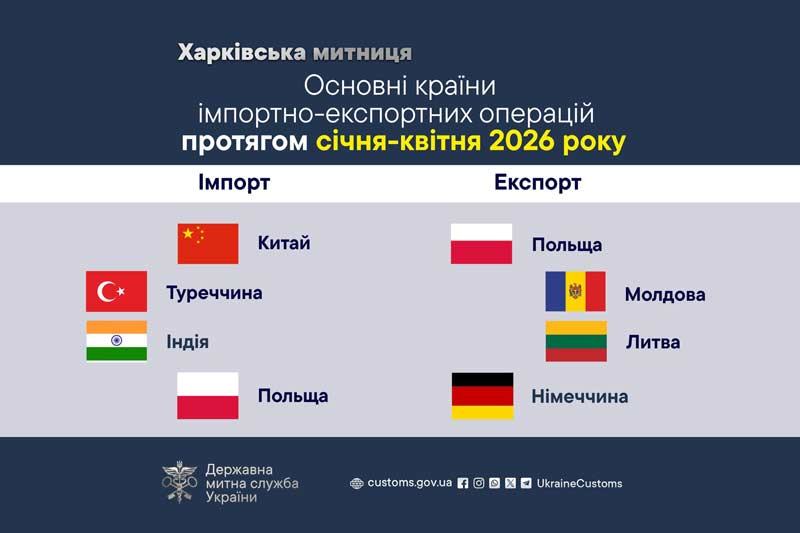 Харківська митниця

Основні країни імпортно-експортних операцій протягом січня-квітня 2026 року

Імпорт

Китай

Туреччина

Індія

Польща

Експорт

Польща

Молдова

Литва

Німеччина

Державна митна служба України

customs.gov.ua UkraineCustoms